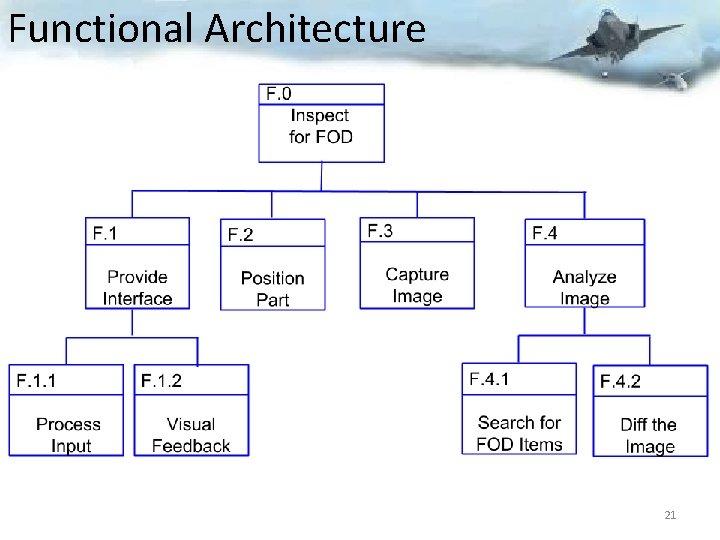 Functional Architecture

F.0
Inspect for FOD

F.1
Provide Interface

F.2
Position Part

F.3
Capture Image

F.4
Analyze Image

F.1.1
Process Input

F.1.2
Visual Feedback

F.4.1
Search for FOD Items

F.4.2
Diff the Image

21